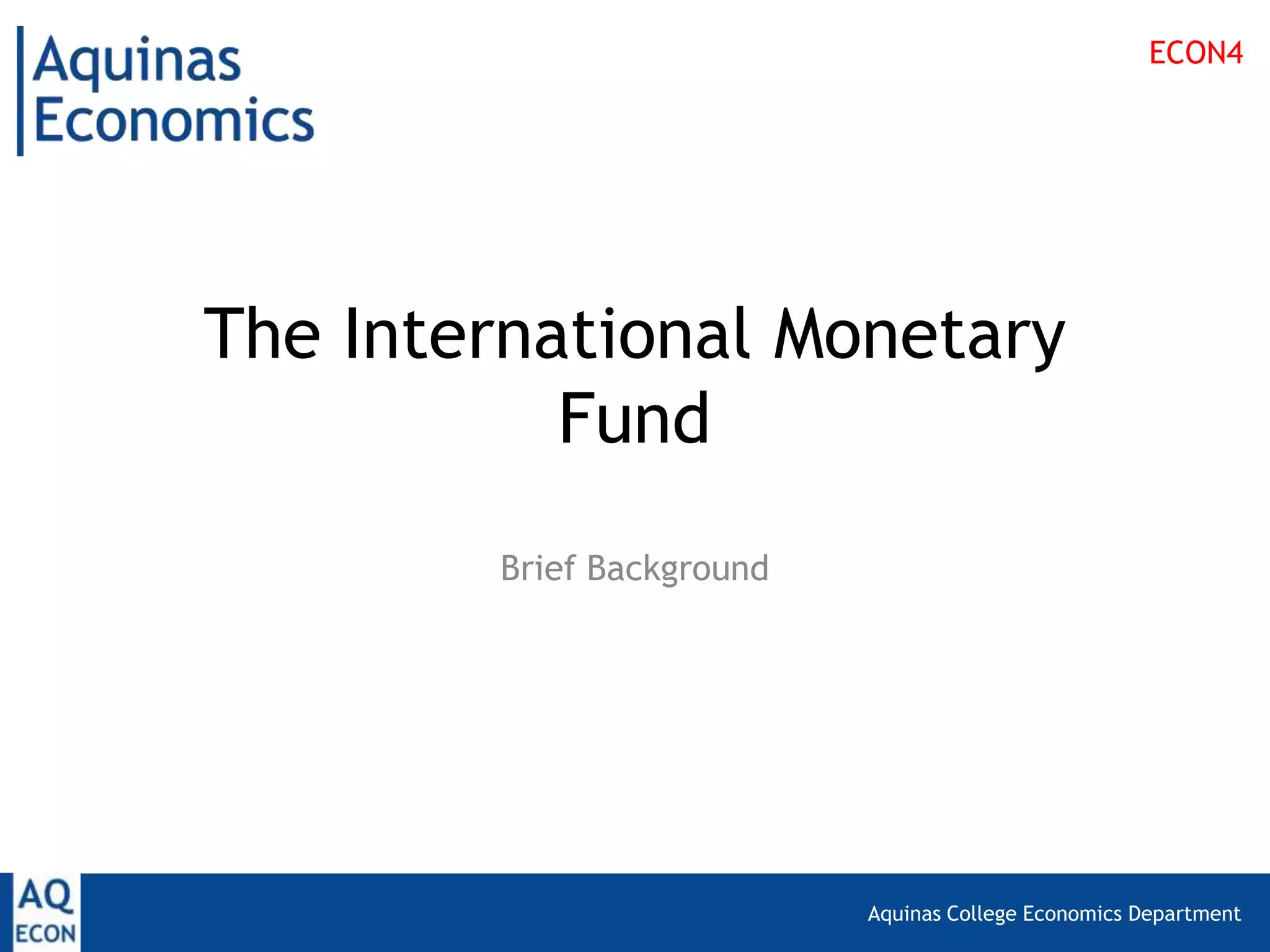 Aquinas
Economics

ECON4

The International Monetary Fund

Brief Background

AQ
ECON

Aquinas College Economics Department